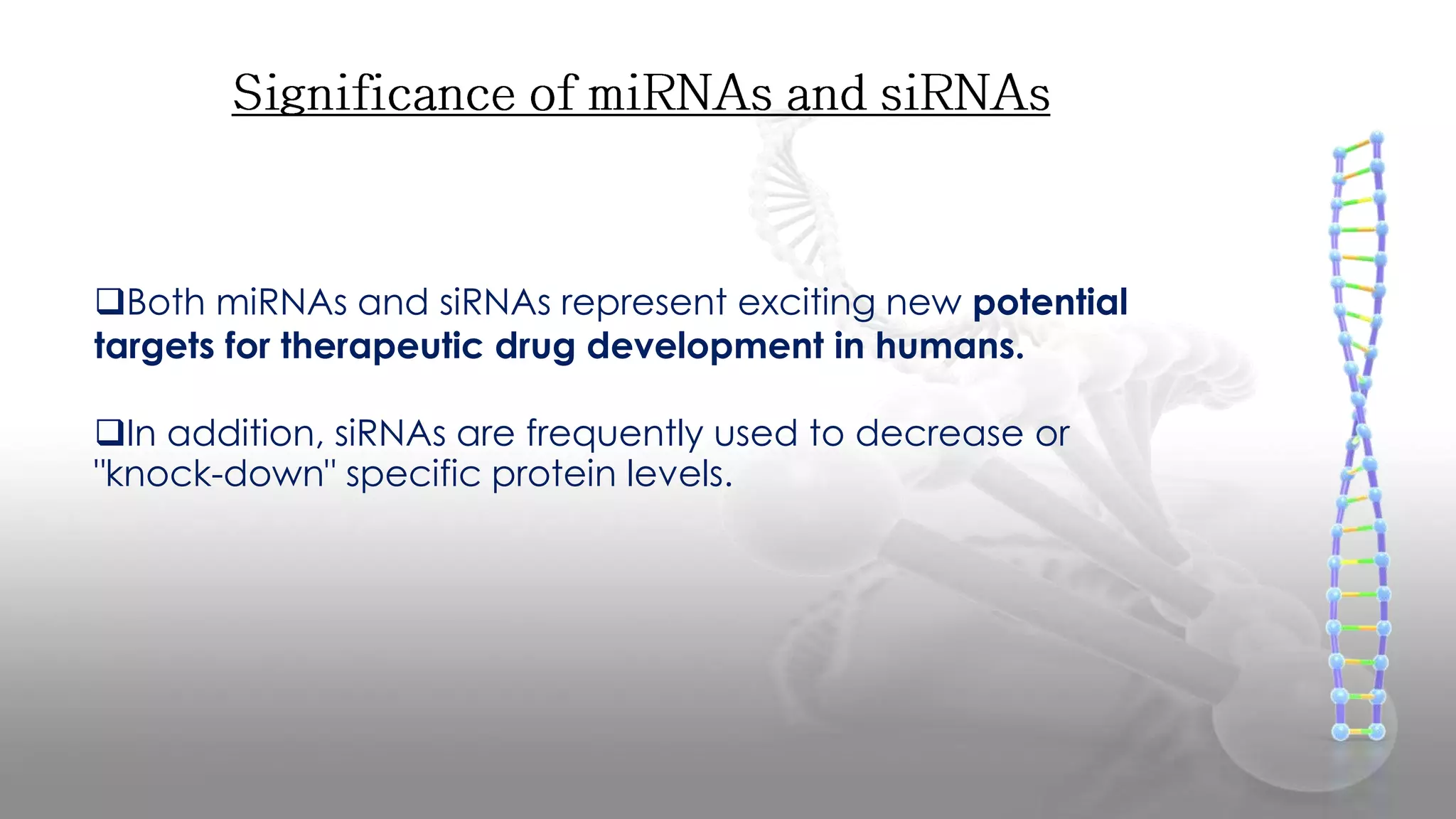 Significance of miRNAs and siRNAs

❑Both miRNAs and siRNAs represent exciting new potential targets for therapeutic drug development in humans.

❑In addition, siRNAs are frequently used to decrease or "knock-down" specific protein levels.